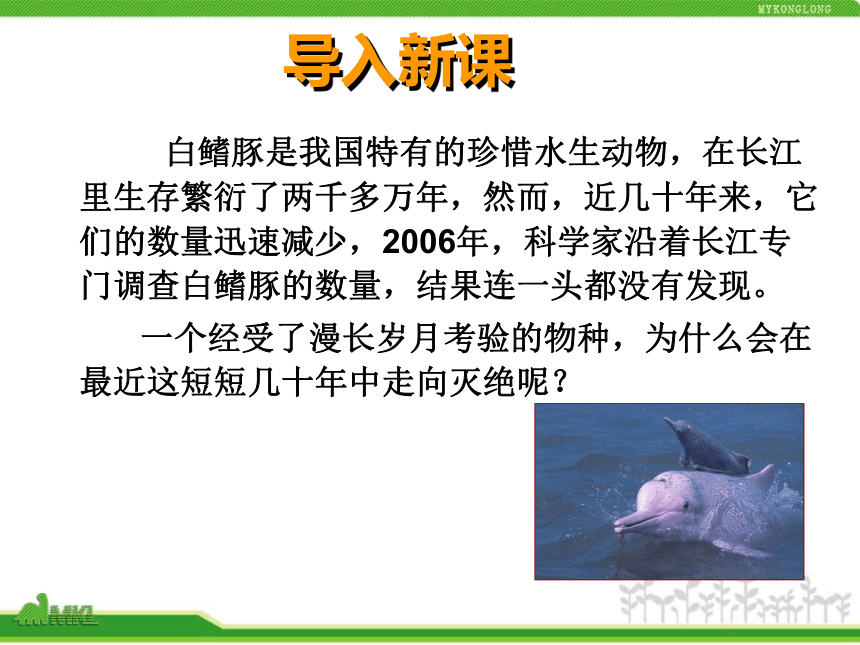 MYKONGLONG

导入新课

白鳍豚是我国特有的珍惜水生动物，在长江里生存繁衍了两千多万年，然而，近几十年来，它们的数量迅速减少，2006年，科学家沿着长江专门调查白鳍豚的数量，结果连一头都没有发现。

一个经受了漫长岁月考验的物种，为什么会在最近这短短几十年中走向灭绝呢？